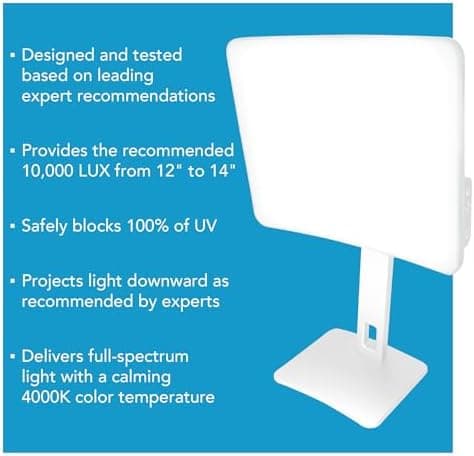 ▪ Designed and tested based on leading expert recommendations

▪ Provides the recommended 10,000 LUX from 12" to 14"

▪ Safely blocks 100% of UV

▪ Projects light downward as recommended by experts

▪ Delivers full-spectrum light with a calming 4000K color temperature